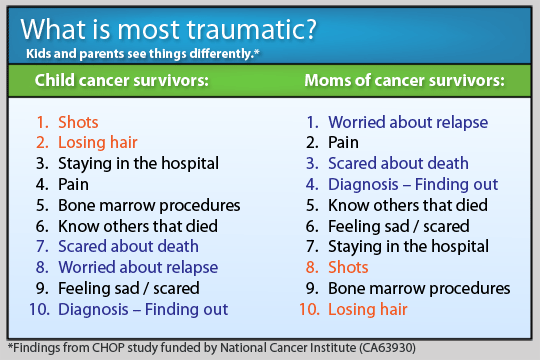 What is most traumatic?
Kids and parents see things differently.*

Child cancer survivors:

1. Shots
2. Losing hair
3. Staying in the hospital
4. Pain
5. Bone marrow procedures
6. Know others that died
7. Scared about death
8. Worried about relapse
9. Feeling sad / scared
10. Diagnosis – Finding out

Moms of cancer survivors:

1. Worried about relapse
2. Pain
3. Scared about death
4. Diagnosis – Finding out
5. Know others that died
6. Feeling sad / scared
7. Staying in the hospital
8. Shots
9. Bone marrow procedures
10. Losing hair

*Findings from CHOP study funded by National Cancer Institute (CA63930)